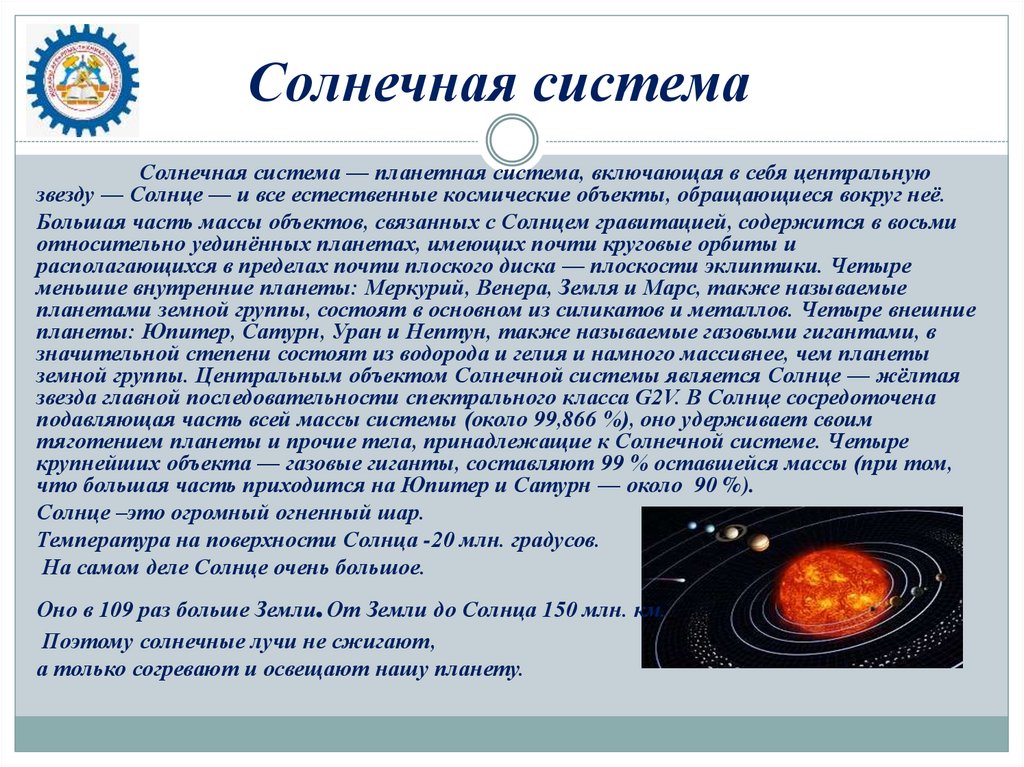 Солнечная система

Солнечная система — планетная система, включающая в себя центральную звезду — Солнце — и все естественные космические объекты, обращающиеся вокруг неё.

Большая часть массы объектов, связанных с Солнцем гравитацией, содержится в восьми относительно уединённых планетах, имеющих почти круговые орбиты и располагающихся в пределах почти плоского диска — плоскости эклиптики. Четыре меньшие внутренние планеты: Меркурий, Венера, Земля и Марс, также называемые планетами земной группы, состоят в основном из силикатов и металлов. Четыре внешние планеты: Юпитер, Сатурн, Уран и Нептун, также называемые газовыми гигантами, в значительной степени состоят из водорода и гелия и намного массивнее, чем планеты земной группы. Центральным объектом Солнечной системы является Солнце — жёлтая звезда главной последовательности спектрального класса G2V. В Солнце сосредоточена подавляющая часть всей массы системы (около 99,866 %), оно удерживает своим тяготением планеты и прочие тела, принадлежащие к Солнечной системе. Четыре крупнейших объекта — газовые гиганты, составляют 99 % оставшейся массы (при том, что большая часть приходится на Юпитер и Сатурн — около 90 %).

Солнце –это огромный огненный шар.

Температура на поверхности Солнца -20 млн. градусов.

На самом деле Солнце очень большое.

Оно в 109 раз больше Земли. От Земли до Солнца 150 млн. км.

Поэтому солнечные лучи не сжигают,

а только согревают и освещают нашу планету.